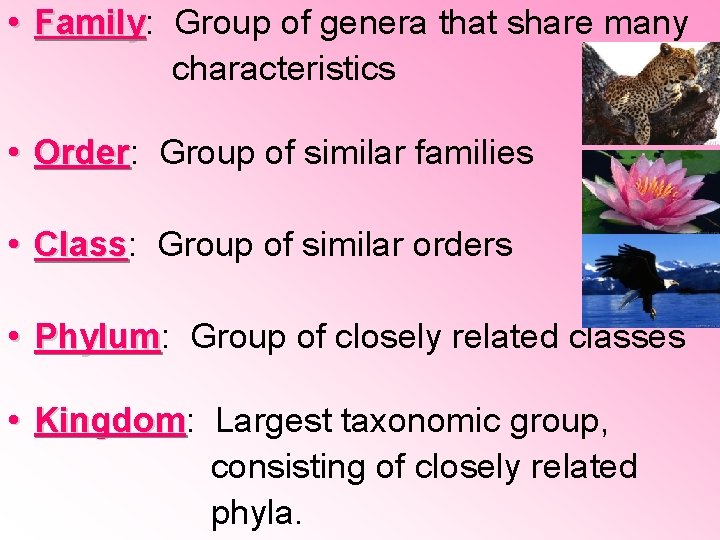 • Family: Group of genera that share many characteristics

• Order: Group of similar families

• Class: Group of similar orders

• Phylum: Group of closely related classes

• Kingdom: Largest taxonomic group, consisting of closely related phyla.